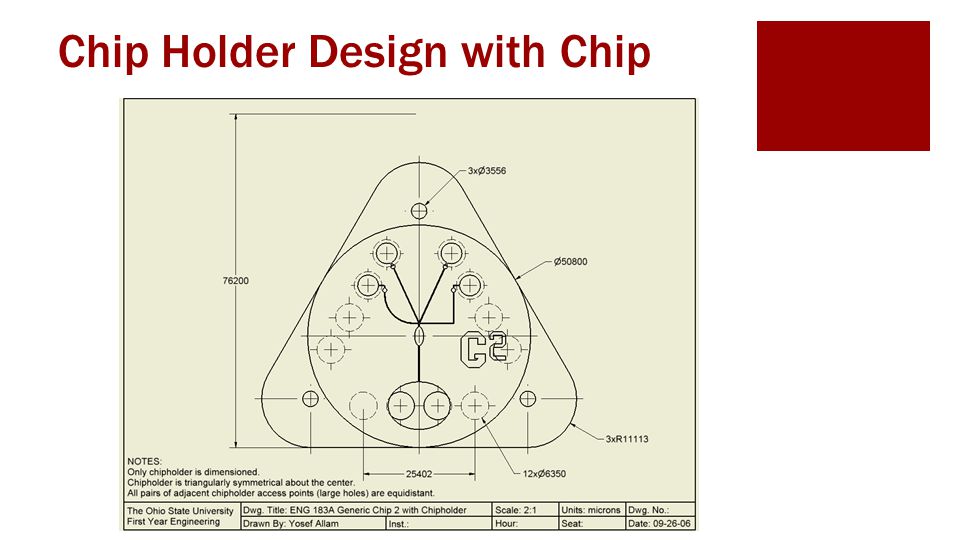 Chip Holder Design with Chip

3xØ3556

Ø50800

76200

C2

3xR11113

12xØ6350

25402

NOTES:
Only chipholder is dimensioned.
Chipholder is triangularly symmetrical about the center.
All pairs of adjacent chipholder access points (large holes) are equidistant.

| The Ohio State University First Year Engineering | Dwg. Title: ENG 183A Generic Chip 2 with Chipholder | | Scale: 2:1 | Units: microns | Dwg. No.: |
|---|---|---|---|---|---|
| | Drawn By: Yosef Allam | Inst.: | Hour: | Seat: | Date: 09-26-06 |